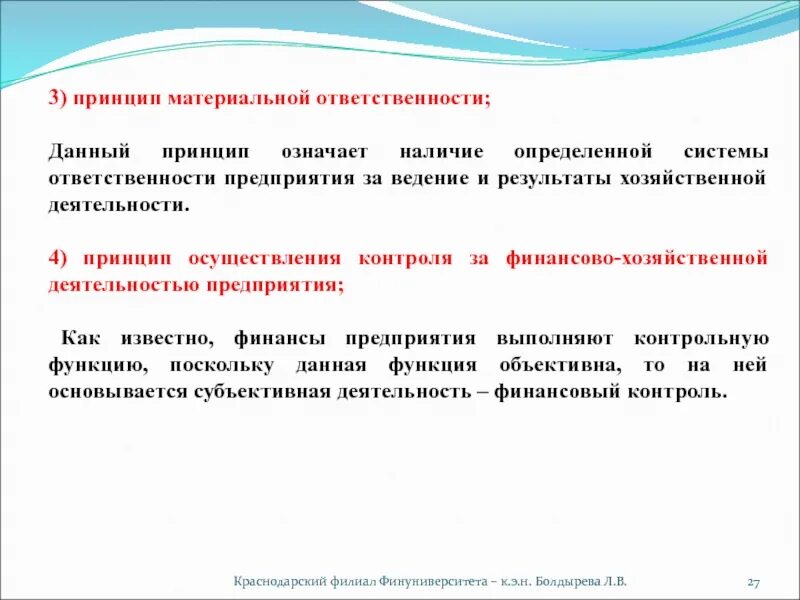 3) принцип материальной ответственности;

Данный принцип означает наличие определенной системы ответственности предприятия за ведение и результаты хозяйственной деятельности.

4) принцип осуществления контроля за финансово-хозяйственной деятельностью предприятия;

Как известно, финансы предприятия выполняют контрольную функцию, поскольку данная функция объективна, то на ней основывается субъективная деятельность – финансовый контроль.

Краснодарский филиал Финуниверситета – к.э.н. Болдырева Л.В. 27